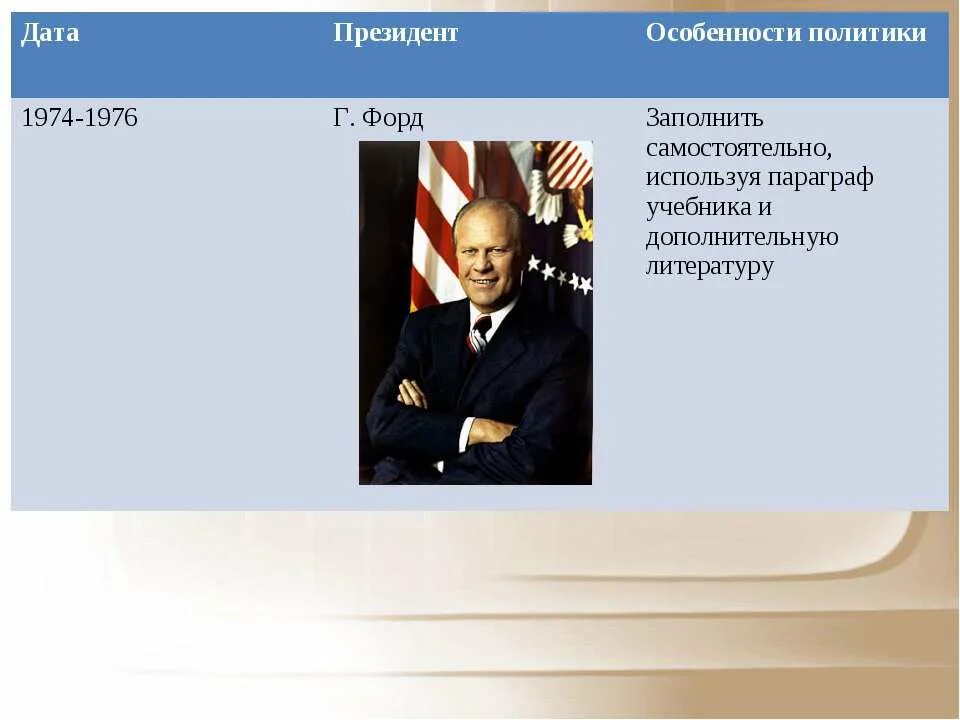 | Дата | Президент | Особенности политики |
|---|---|---|
| 1974-1976 | Г. Форд | Заполнить самостоятельно, используя параграф учебника и дополнительную литературу |